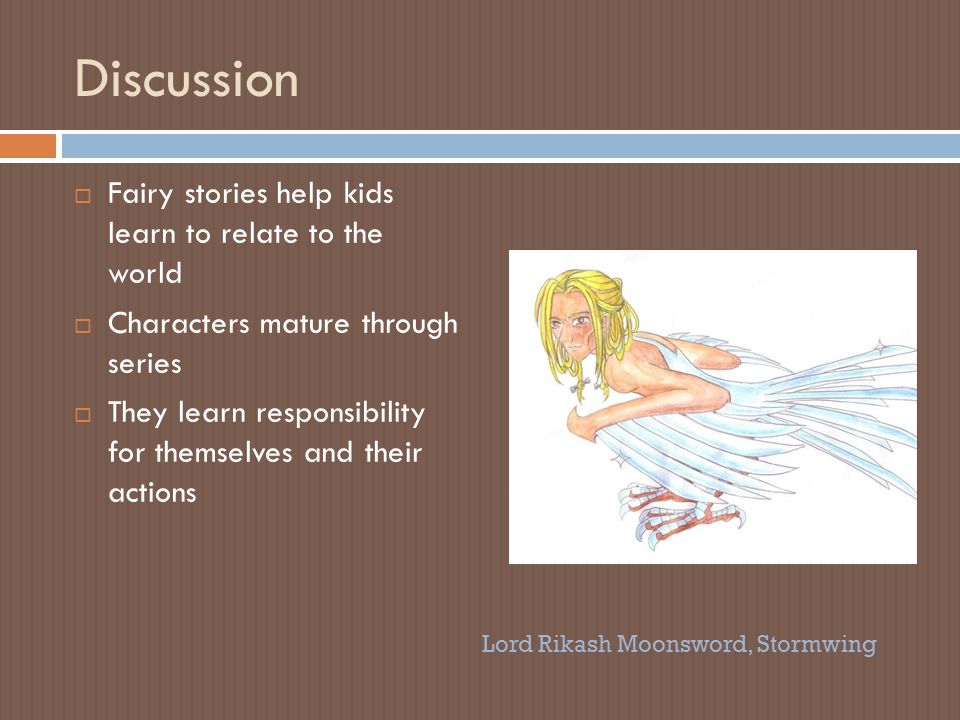 Discussion

□ Fairy stories help kids learn to relate to the world

□ Characters mature through series

□ They learn responsibility for themselves and their actions

Lord Rikash Moonsword, Stormwing